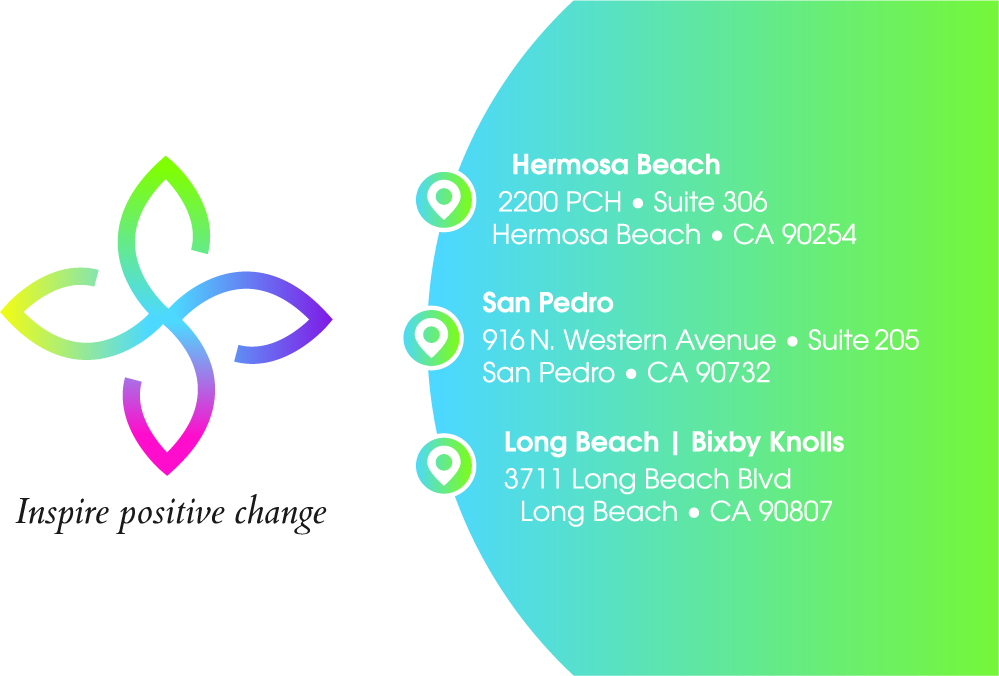 Inspire positive change

Hermosa Beach
2200 PCH • Suite 306
Hermosa Beach • CA 90254

San Pedro
916 N. Western Avenue • Suite 205
San Pedro • CA 90732

Long Beach | Bixby Knolls
3711 Long Beach Blvd
Long Beach • CA 90807